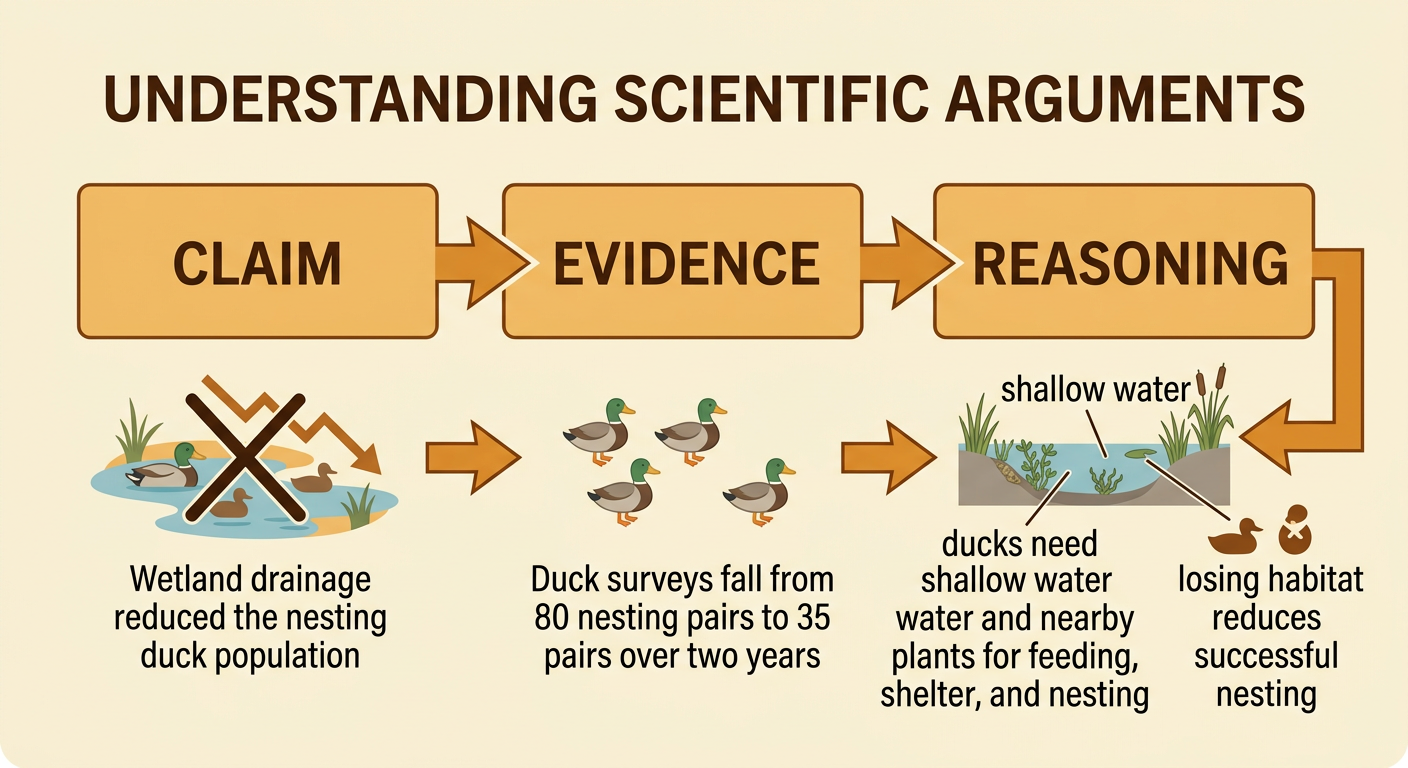 UNDERSTANDING SCIENTIFIC ARGUMENTS

CLAIM

EVIDENCE

REASONING

Wetland drainage reduced the nesting duck population

Duck surveys fall from 80 nesting pairs to 35 pairs over two years

shallow water

ducks need shallow water water and nearby plants for feeding, shelter, and nesting

losing habitat reduces successful nesting